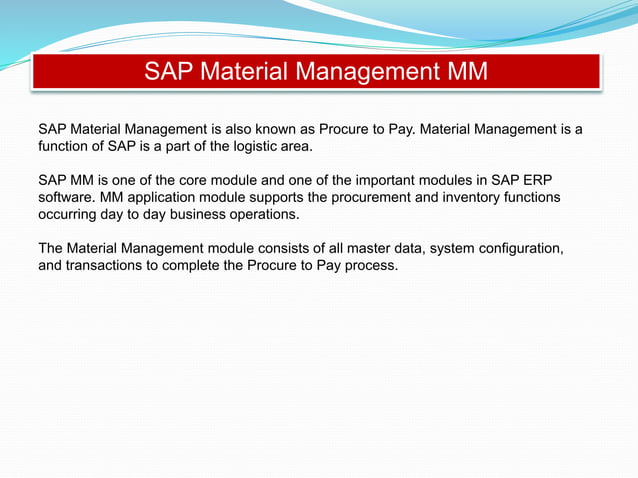 SAP Material Management MM

SAP Material Management is also known as Procure to Pay. Material Management is a function of SAP is a part of the logistic area.

SAP MM is one of the core module and one of the important modules in SAP ERP software. MM application module supports the procurement and inventory functions occurring day to day business operations.

The Material Management module consists of all master data, system configuration, and transactions to complete the Procure to Pay process.